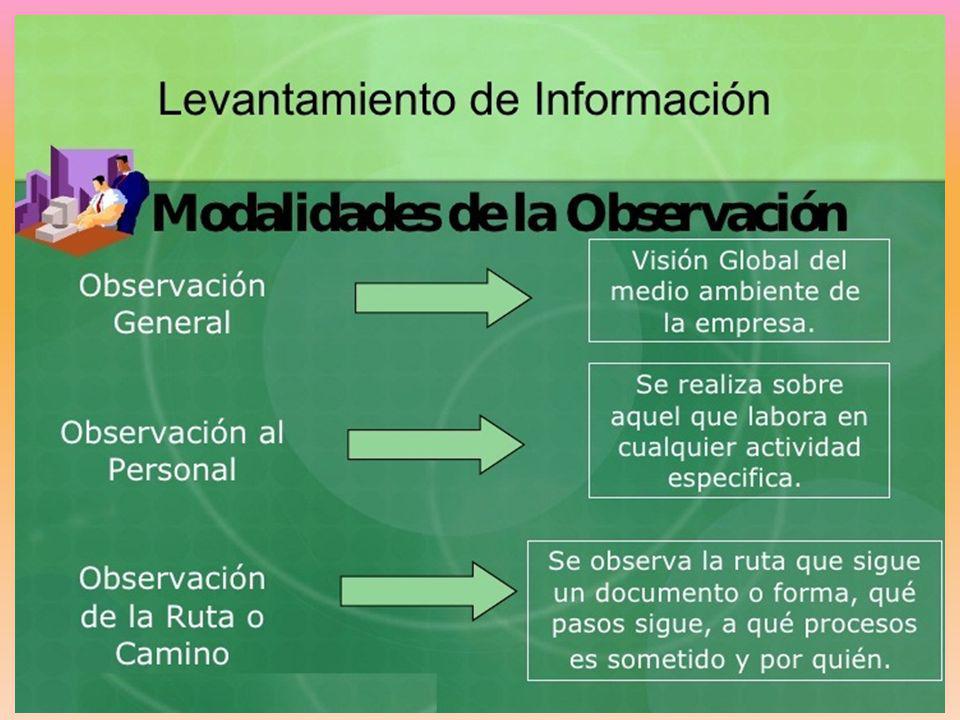 Levantamiento de Información

Modalidades de la Observación

Observación General

Visión Global del medio ambiente de la empresa.

Observación al Personal

Se realiza sobre aquel que labora en cualquier actividad especifica.

Observación de la Ruta o Camino

Se observa la ruta que sigue un documento o forma, qué pasos sigue, a qué procesos es sometido y por quién.